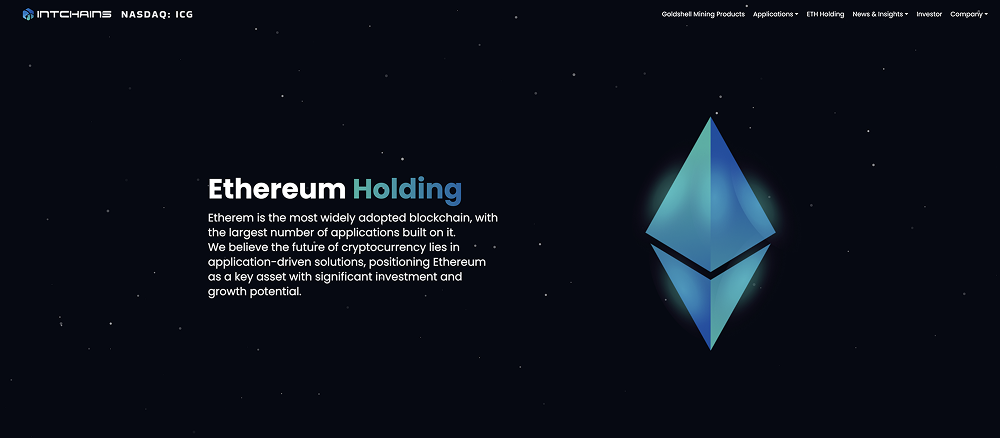 INTCHAINS NASDAQ: ICG

Goldshell Mining Products Applications ETH Holding News & Insights Investor Company

Ethereum Holding

Etherem is the most widely adopted blockchain, with the largest number of applications built on it.
We believe the future of cryptocurrency lies in application-driven solutions, positioning Ethereum as a key asset with significant investment and growth potential.